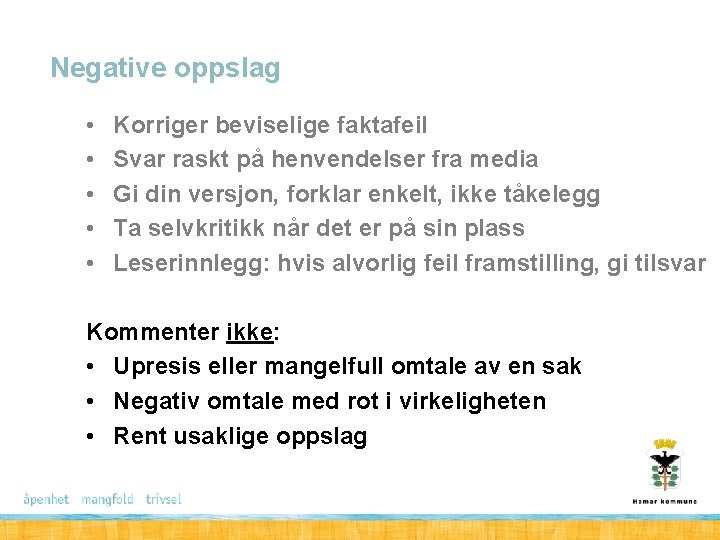 Negative oppslag

• Korriger beviselige faktafeil
• Svar raskt på henvendelser fra media
• Gi din versjon, forklar enkelt, ikke tåkelegg
• Ta selvkritikk når det er på sin plass
• Leserinnlegg: hvis alvorlig feil framstilling, gi tilsvar

Kommenter ikke:
• Upresis eller mangelfull omtale av en sak
• Negativ omtale med rot i virkeligheten
• Rent usaklige oppslag

åpenhet mangfold trivsel

Hamar kommune